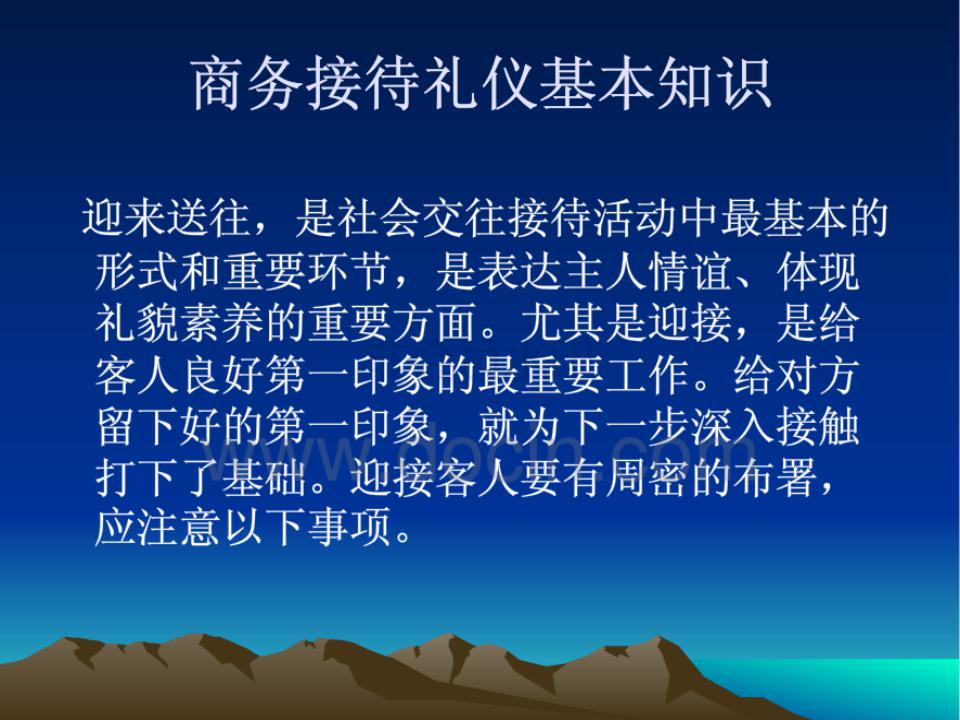 商务接待礼仪基本知识

迎来送往，是社会交往接待活动中最基本的形式和重要环节，是表达主人情谊、体现礼貌素养的重要方面。尤其是迎接，是给客人良好第一印象的最重要工作。给对方留下好的第一印象，就为下一步深入接触打下了基础。迎接客人要有周密的布署，应注意以下事项。

www.docin.com